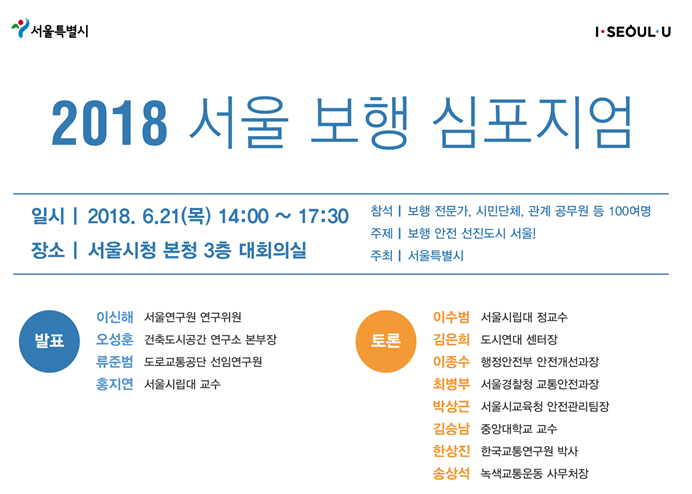 서울특별시

I·SEOUL·U

2018 서울 보행 심포지엄

일시 | 2018. 6.21(목) 14:00 ~ 17:30
장소 | 서울시청 본청 3층 대회의실

참석 | 보행 전문가, 시민단체, 관계 공무원 등 100여명
주제 | 보행 안전 선진도시 서울!
주최 | 서울특별시

발표

이신해 서울연구원 연구위원
오성훈 건축도시공간 연구소 본부장
류준범 도로교통공단 선임연구원
홍지연 서울시립대 교수

토론

이수범 서울시립대 정교수
김은희 도시연대 센터장
이종수 행정안전부 안전개선과장
최병부 서울경찰청 교통안전과장
박상근 서울시교육청 안전관리팀장
김승남 중앙대학교 교수
한상진 한국교통연구원 박사
송상석 녹색교통운동 사무처장